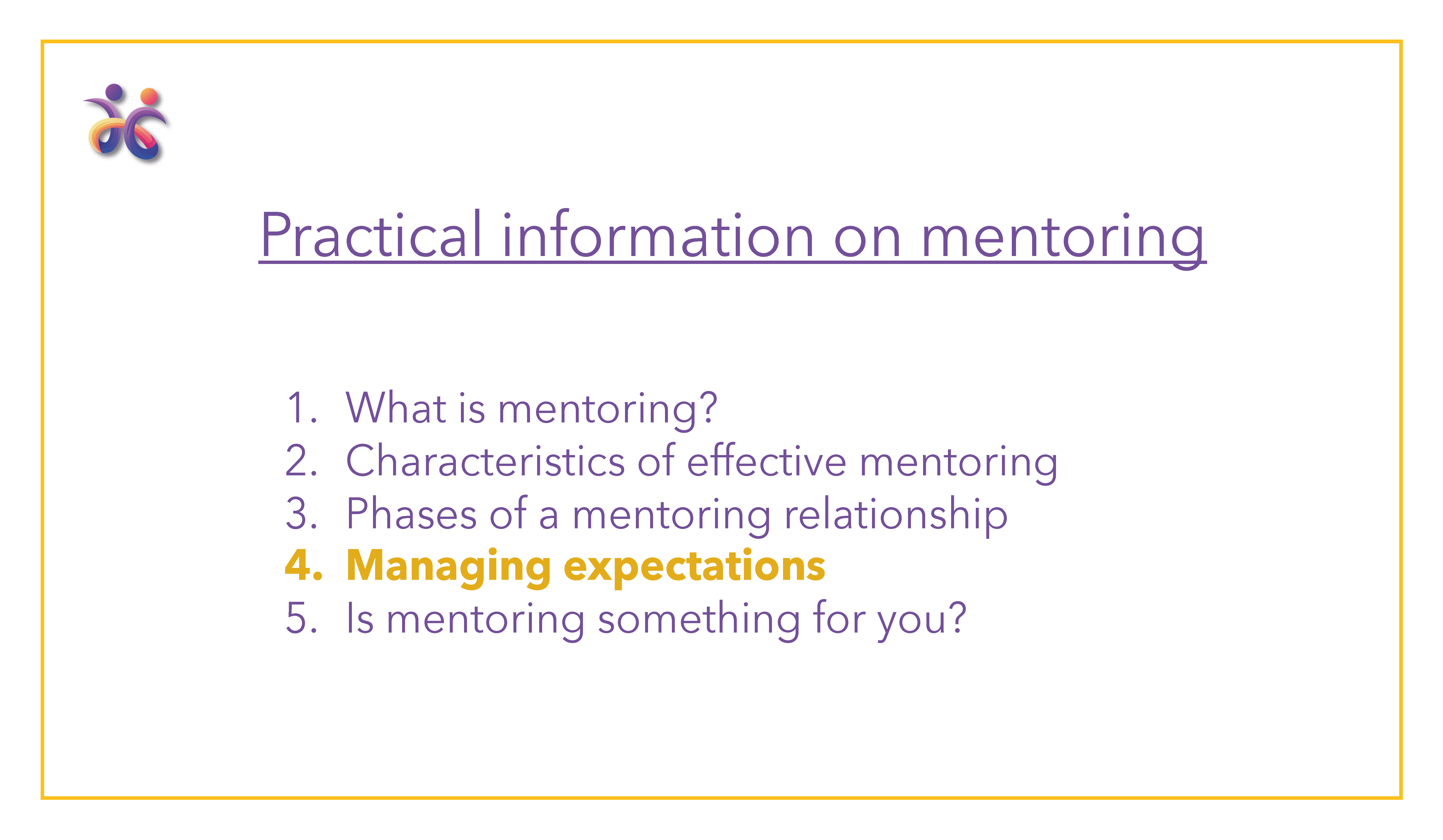 Practical information on mentoring

1. What is mentoring?
2. Characteristics of effective mentoring
3. Phases of a mentoring relationship
4. Managing expectations
5. Is mentoring something for you?